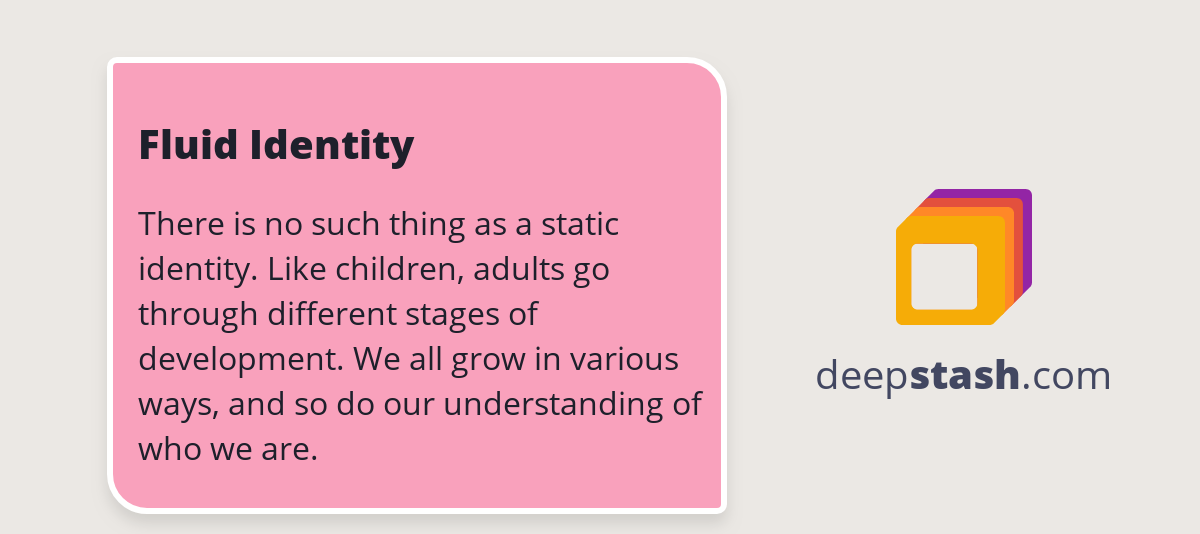 Fluid Identity

There is no such thing as a static identity. Like children, adults go through different stages of development. We all grow in various ways, and so do our understanding of who we are.

deepstash.com